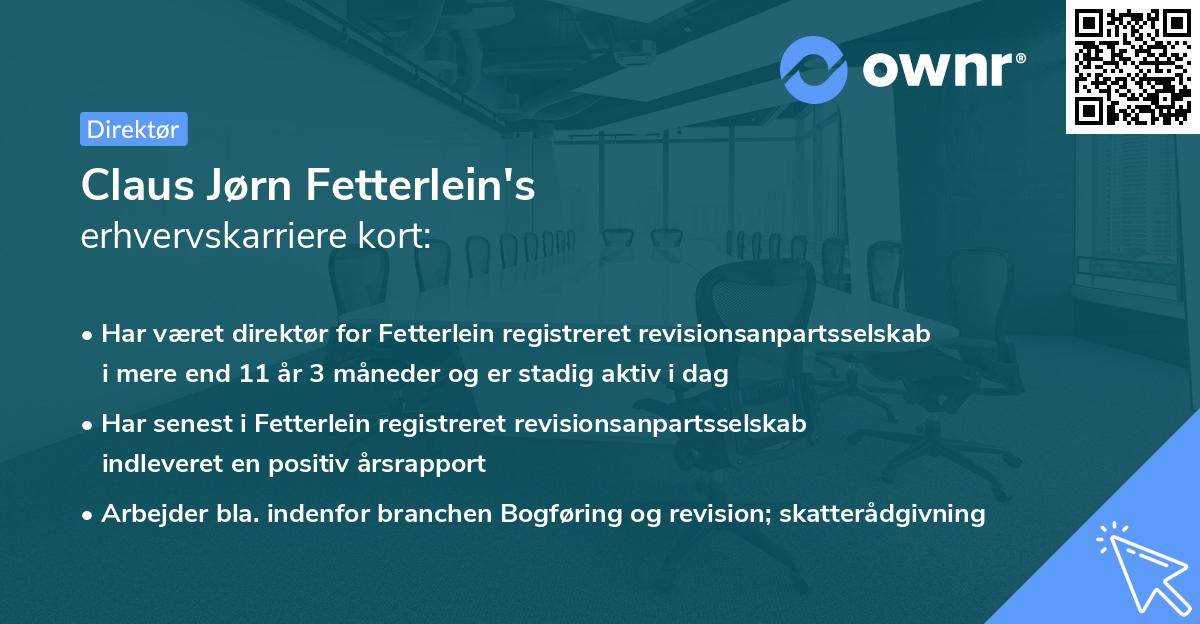 ownr®

Direktør

Claus Jørn Fetterlein's
erhvervskarriere kort:

• Har været direktør for Fetterlein registreret revisionsanpartsselskab i mere end 11 år 3 måneder og er stadig aktiv i dag

• Har senest i Fetterlein registreret revisionsanpartsselskab indleveret en positiv årsrapport

• Arbejder bla. indenfor branchen Bogføring og revision; skatterådgivning